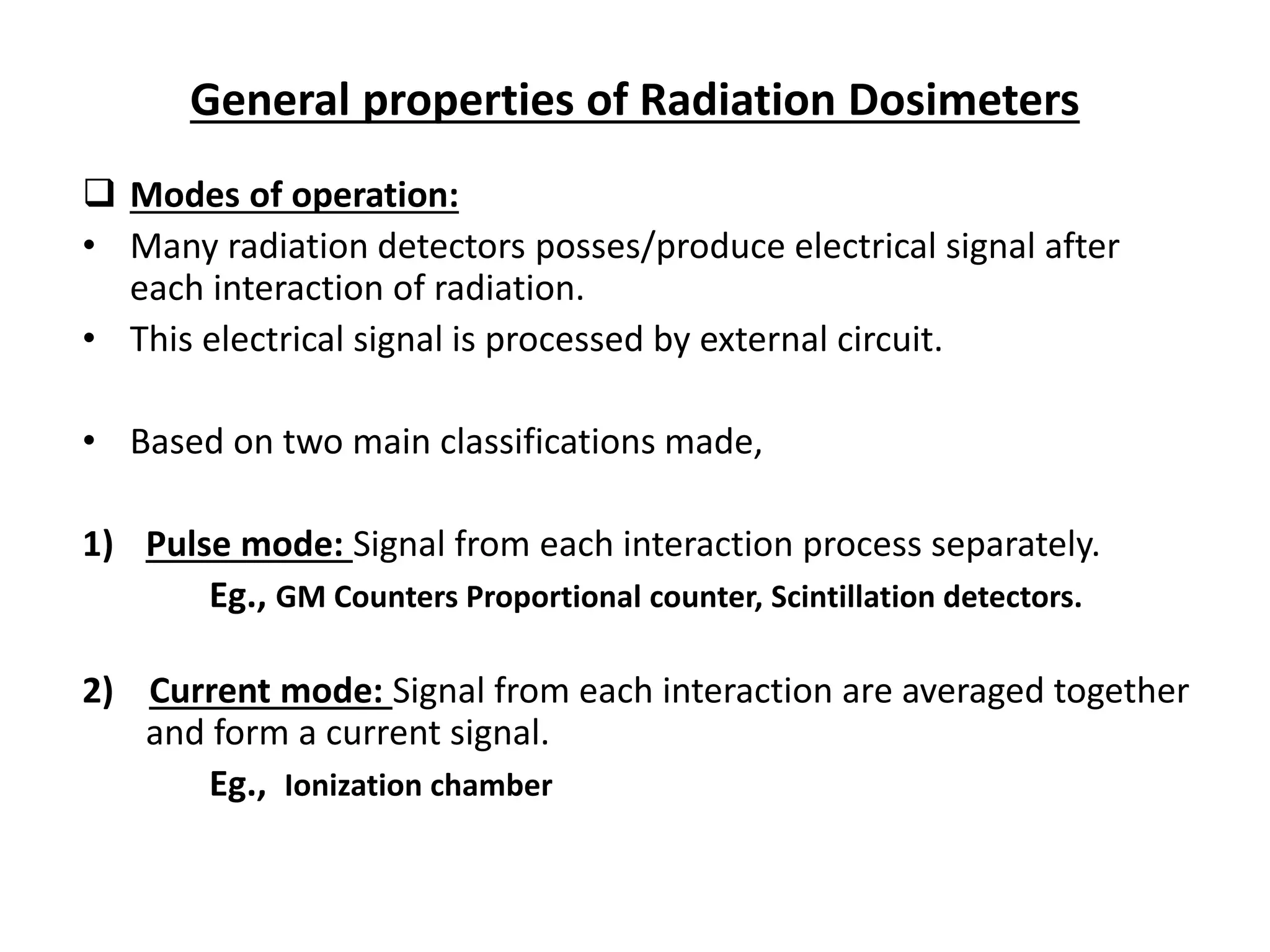 General properties of Radiation Dosimeters

❑ Modes of operation:

• Many radiation detectors posses/produce electrical signal after each interaction of radiation.

• This electrical signal is processed by external circuit.

• Based on two main classifications made,

1) Pulse mode: Signal from each interaction process separately.

Eg., GM Counters Proportional counter, Scintillation detectors.

2) Current mode: Signal from each interaction are averaged together and form a current signal.

Eg., Ionization chamber